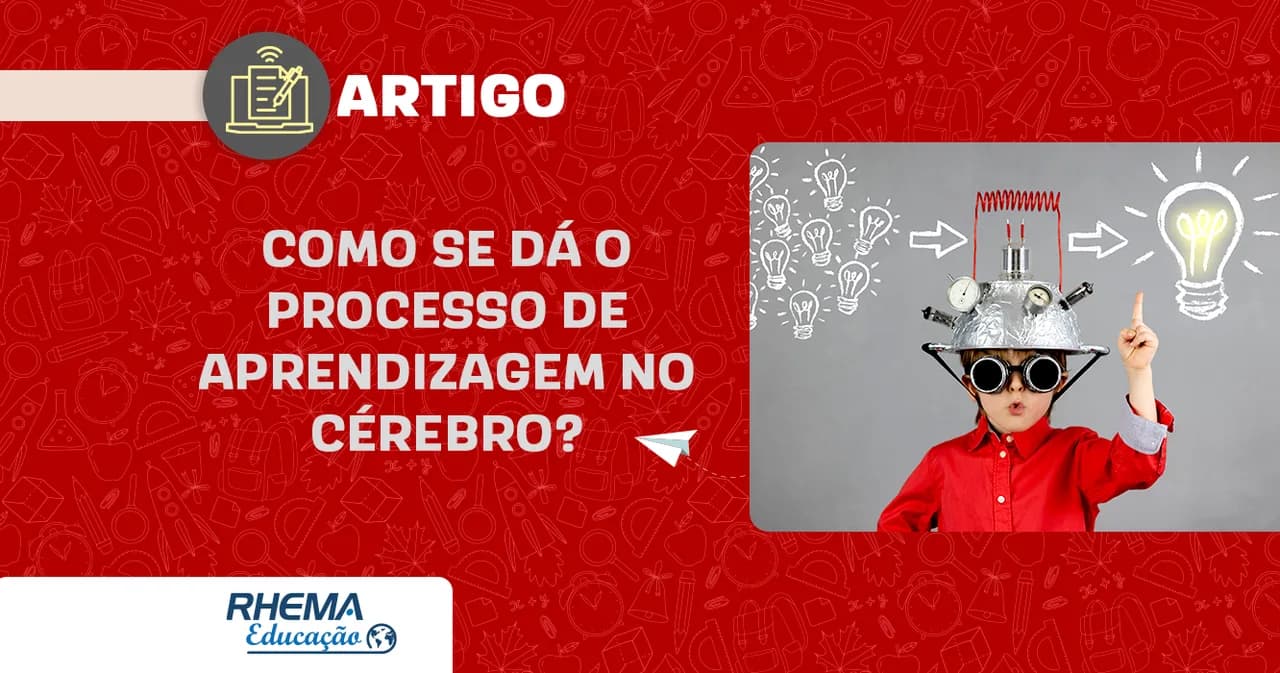 ARTIGO

COMO SE DÁ O PROCESSO DE APRENDIZAGEM NO CÉREBRO?

RHEMA
Educação